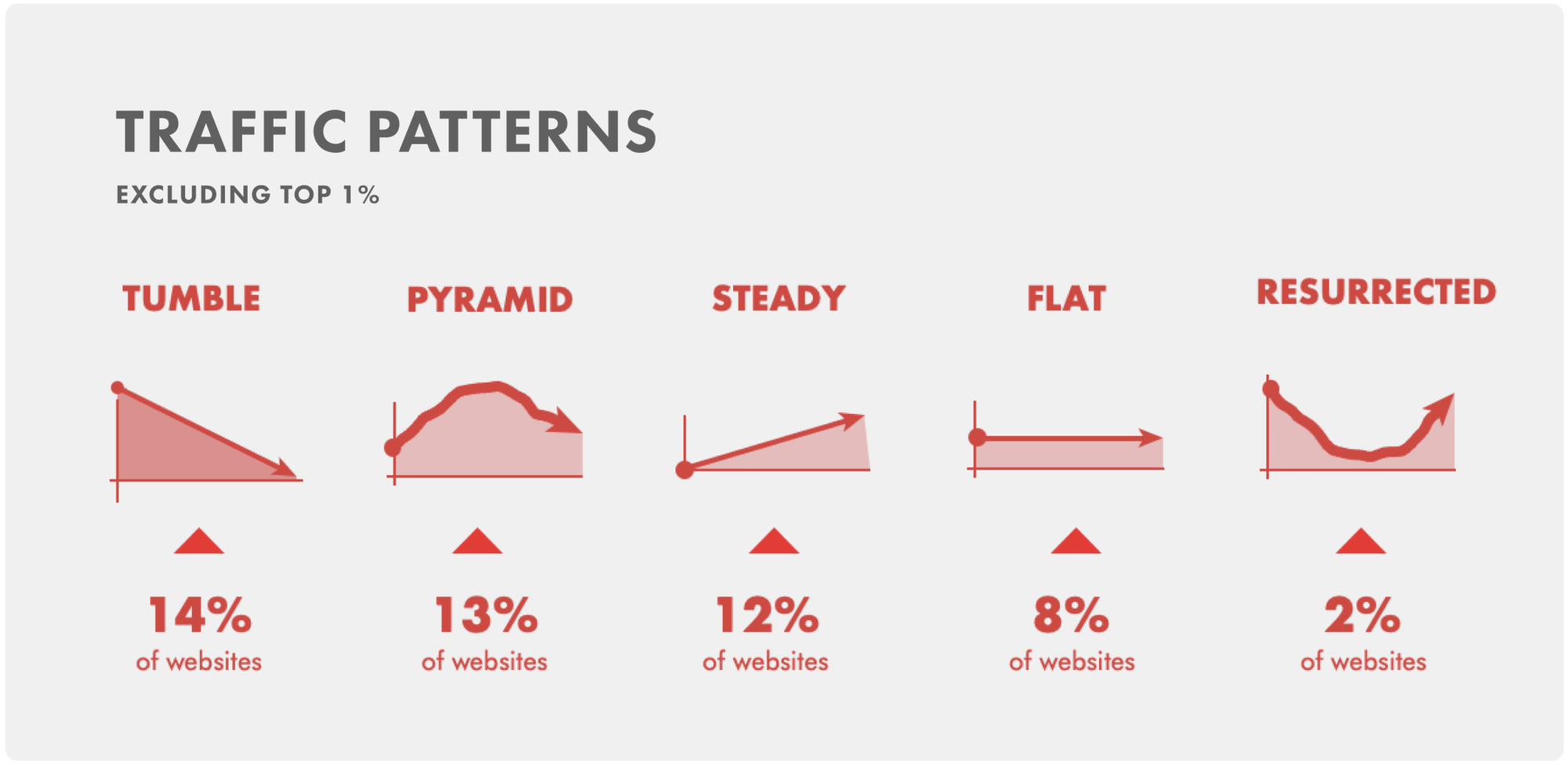 TRAFFIC PATTERNS

EXCLUDING TOP 1%

TUMBLE

14%
of websites

PYRAMID

13%
of websites

STEADY

12%
of websites

FLAT

8%
of websites

RESURRECTED

2%
of websites